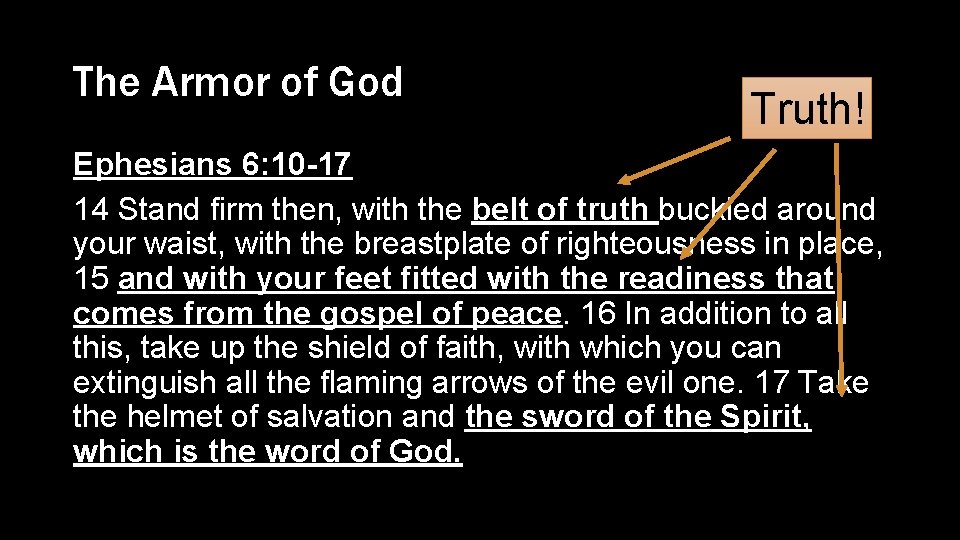 The Armor of God

Truth!

Ephesians 6:10-17

14 Stand firm then, with the belt of truth buckled around your waist, with the breastplate of righteousness in place, 15 and with your feet fitted with the readiness that comes from the gospel of peace. 16 In addition to all this, take up the shield of faith, with which you can extinguish all the flaming arrows of the evil one. 17 Take the helmet of salvation and the sword of the Spirit, which is the word of God.